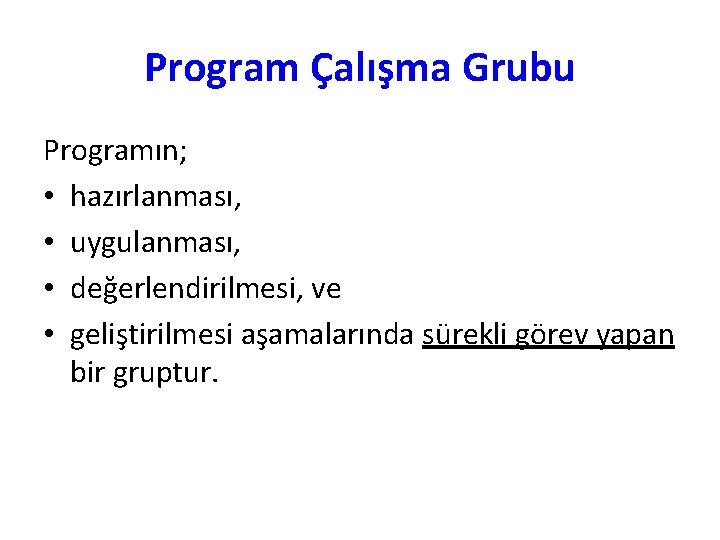 Program Çalışma Grubu

Programın;

• hazırlanması,
• uygulanması,
• değerlendirilmesi, ve
• geliştirilmesi aşamalarında sürekli görev yapan bir gruptur.